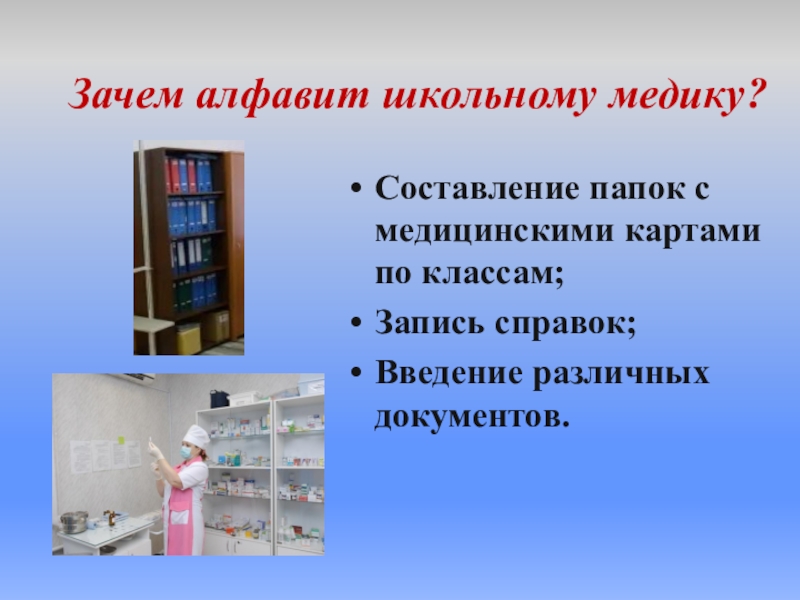 Зачем алфавит школьному медику?

• Составление папок с медицинскими картами по классам;
• Запись справок;
• Введение различных документов.